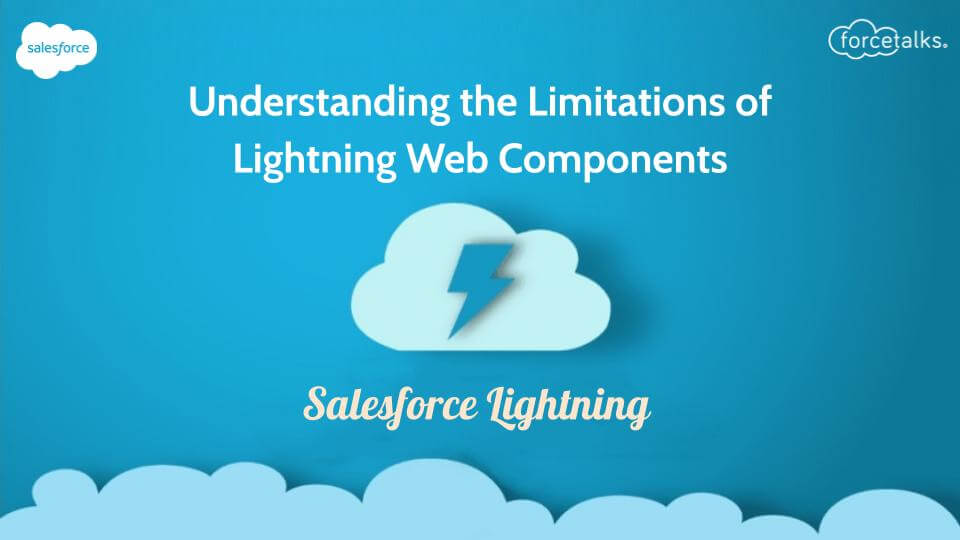 salesforce

forcetalks.

Understanding the Limitations of Lightning Web Components

Salesforce Lightning